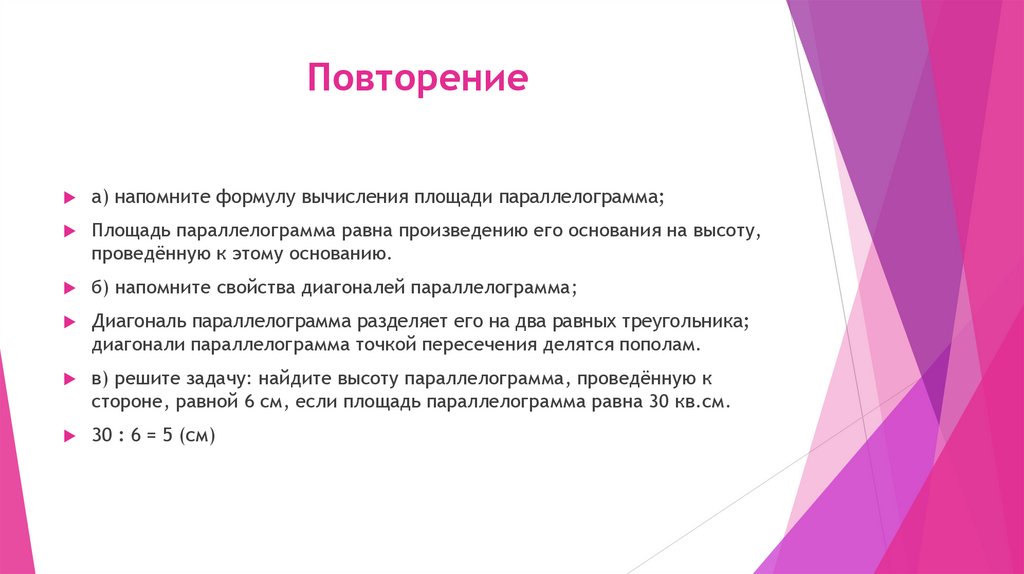 Повторение

а) напомните формулу вычисления площади параллелограмма;

Площадь параллелограмма равна произведению его основания на высоту, проведённую к этому основанию.

б) напомните свойства диагоналей параллелограмма;

Диагональ параллелограмма разделяет его на два равных треугольника; диагонали параллелограмма точкой пересечения делятся пополам.

в) решите задачу: найдите высоту параллелограмма, проведённую к стороне, равной 6 см, если площадь параллелограмма равна 30 кв.см.

30 : 6 = 5 (см)